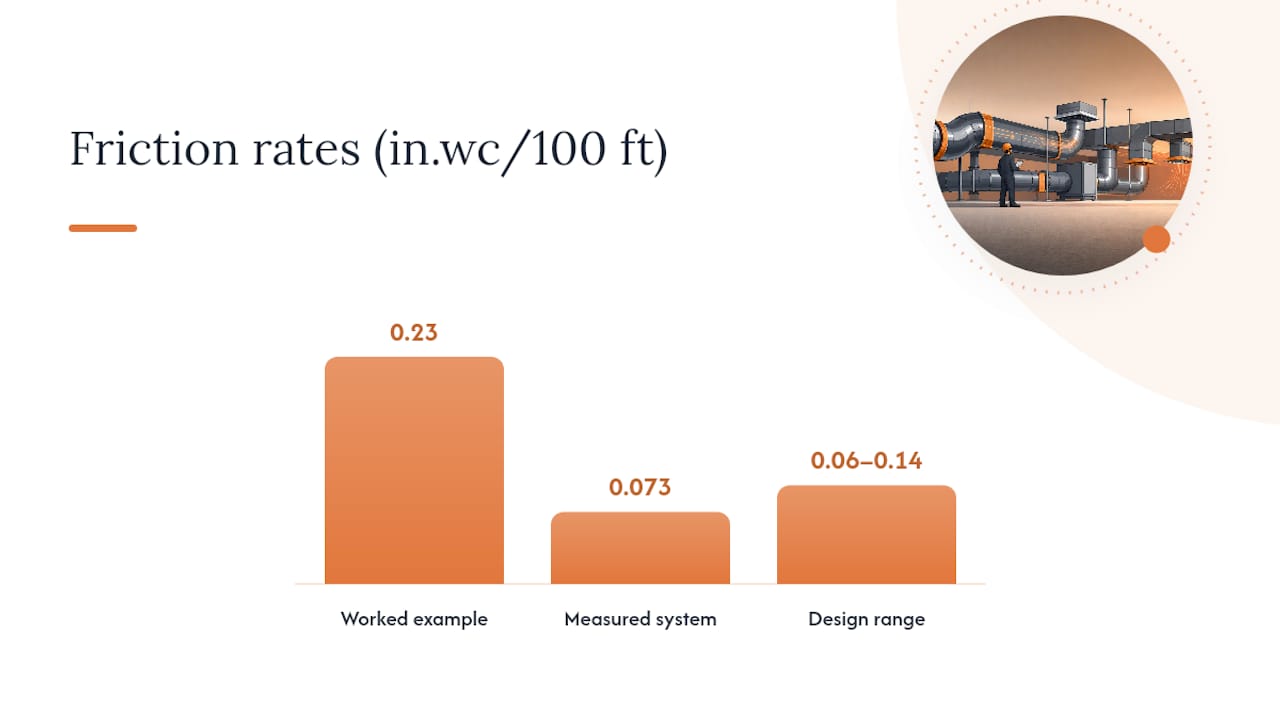 Friction rates (in.wc/100 ft)

0.23

0.073

0.06–0.14

Worked example

Measured system

Design range